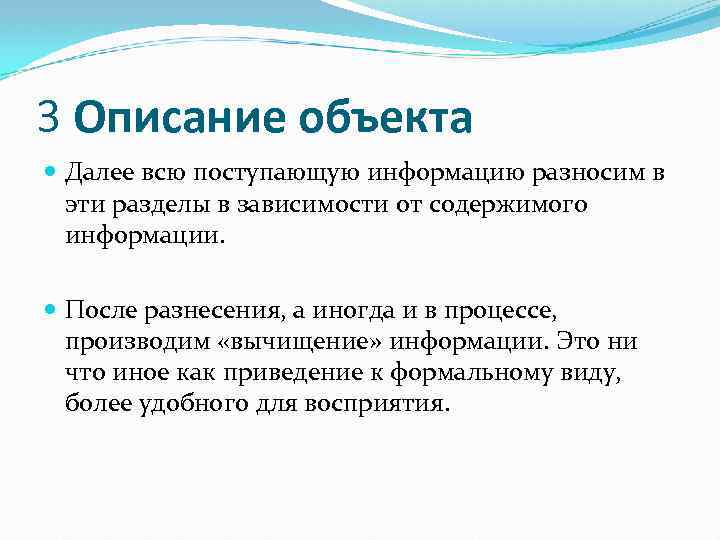 3 Описание объекта

Далее всю поступающую информацию разносим в эти разделы в зависимости от содержимого информации.

После разнесения, а иногда и в процессе, производим «вычищение» информации. Это ни что иное как приведение к формальному виду, более удобного для восприятия.